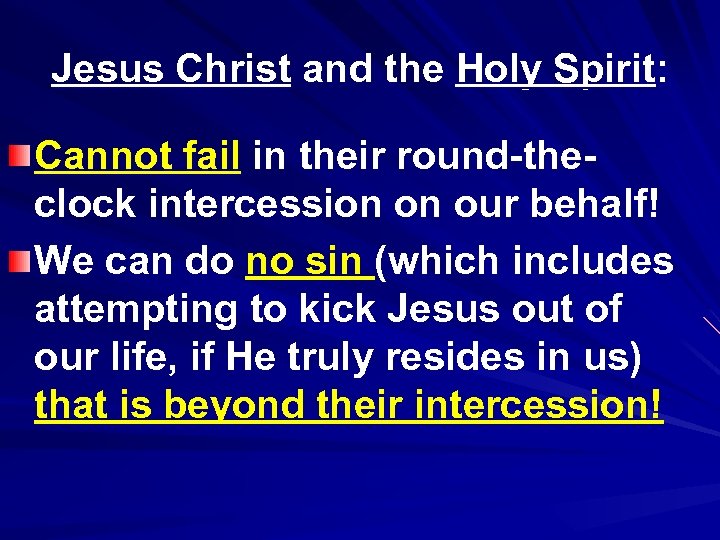 Jesus Christ and the Holy Spirit:

Cannot fail in their round-the-clock intercession on our behalf!

We can do no sin (which includes attempting to kick Jesus out of our life, if He truly resides in us) that is beyond their intercession!